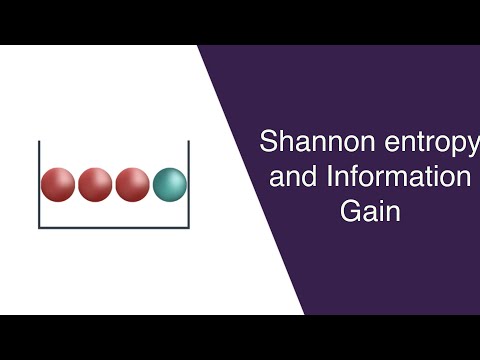 Shannon entropy and Information Gain